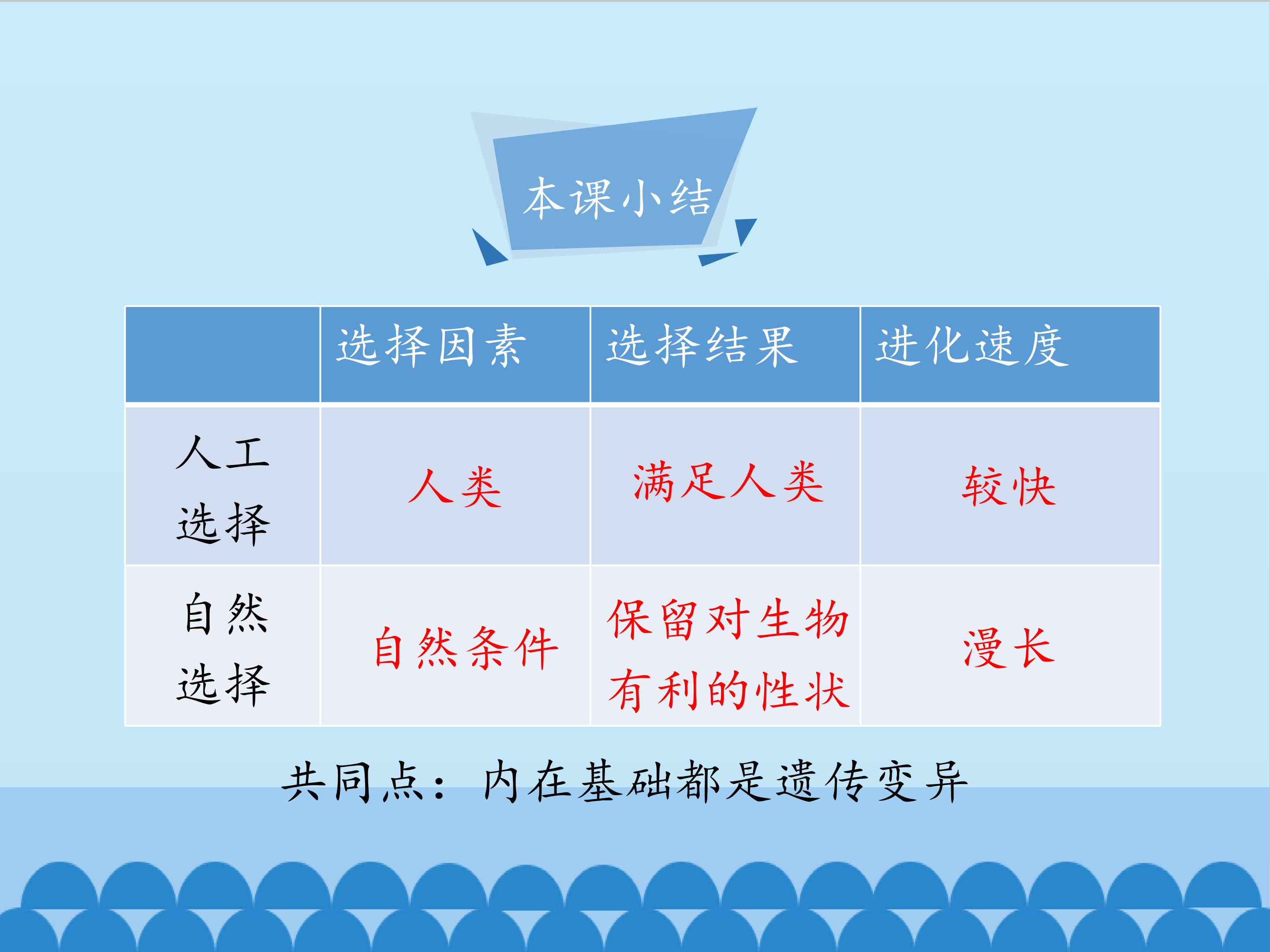 本课小结

| | 选择因素 | 选择结果 | 进化速度 |
|---|---|---|---|
| 人工选择 | 人类 | 满足人类 | 较快 |
| 自然选择 | 自然条件 | 保留对生物有利的性状 | 漫长 |

共同点：内在基础都是遗传变异